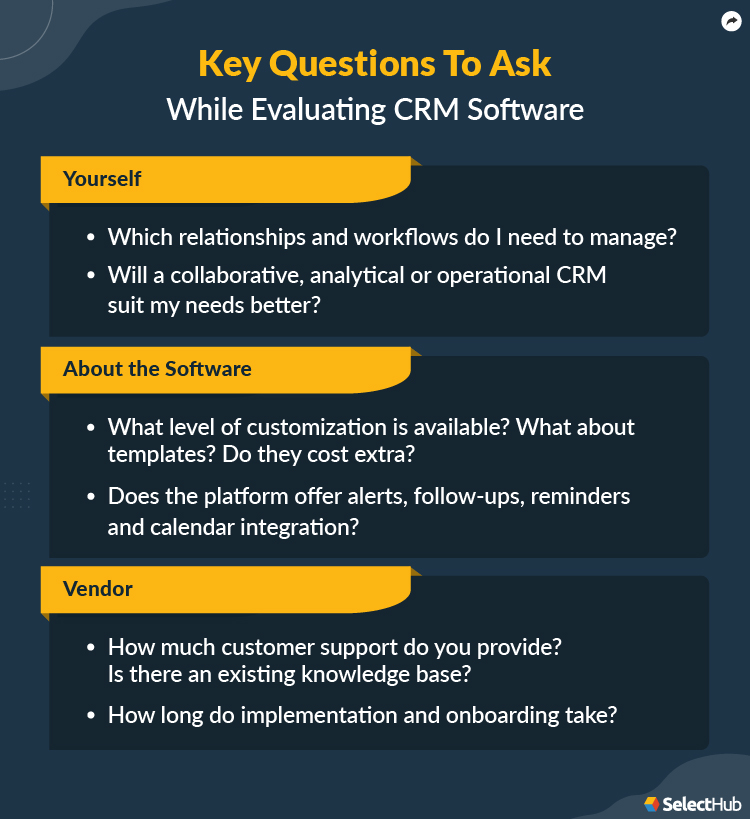 Key Questions To Ask
While Evaluating CRM Software

Yourself

• Which relationships and workflows do I need to manage?
• Will a collaborative, analytical or operational CRM suit my needs better?

About the Software

• What level of customization is available? What about templates? Do they cost extra?
• Does the platform offer alerts, follow-ups, reminders and calendar integration?

Vendor

• How much customer support do you provide? Is there an existing knowledge base?
• How long do implementation and onboarding take?

SelectHub